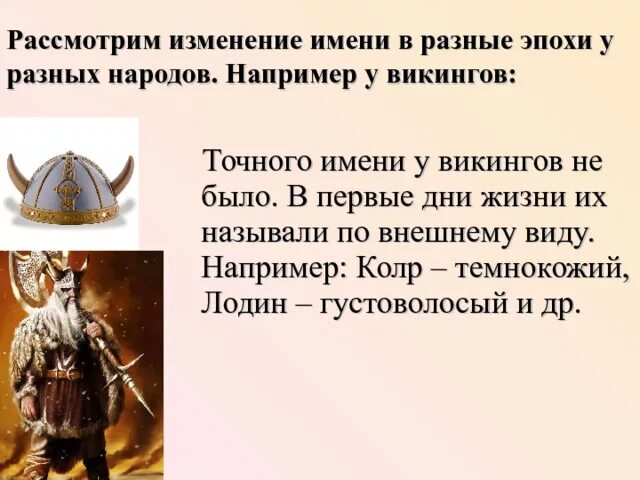 Рассмотрим изменение имени в разные эпохи у разных народов. Например у викингов:

Точного имени у викингов не было. В первые дни жизни их называли по внешнему виду. Например: Колр – темнокожий, Лодин – густоволосый и др.